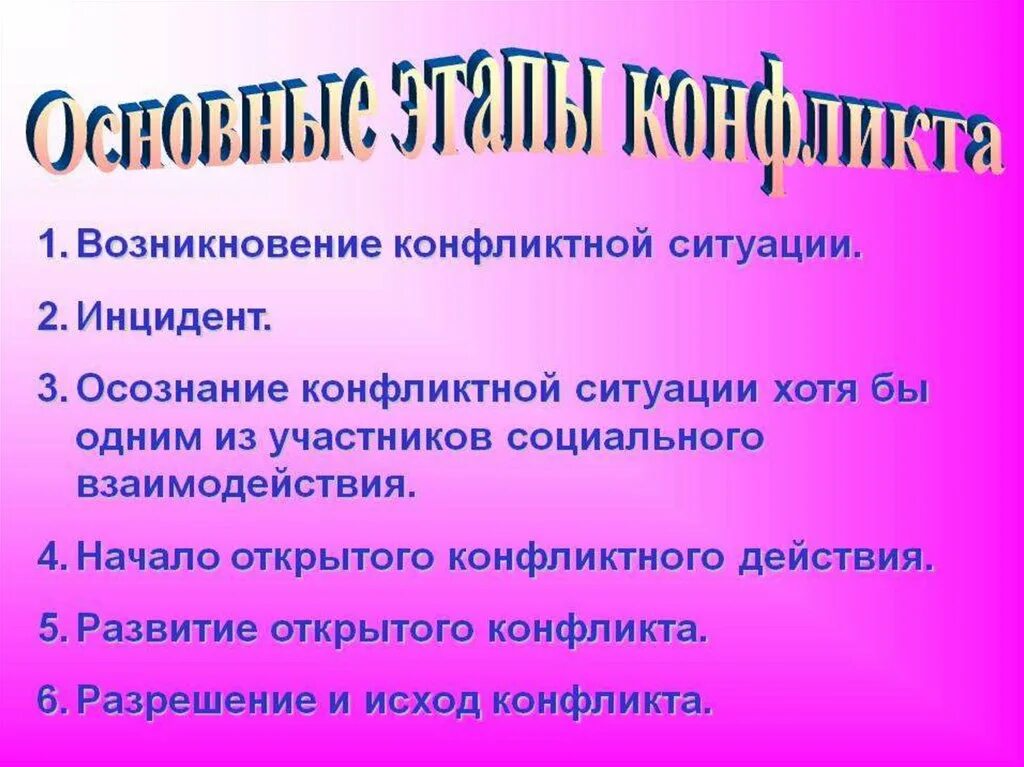 Основные этапы конфликта

1. Возникновение конфликтной ситуации.

2. Инцидент.

3. Осознание конфликтной ситуации хотя бы одним из участников социального взаимодействия.

4. Начало открытого конфликтного действия.

5. Развитие открытого конфликта.

6. Разрешение и исход конфликта.